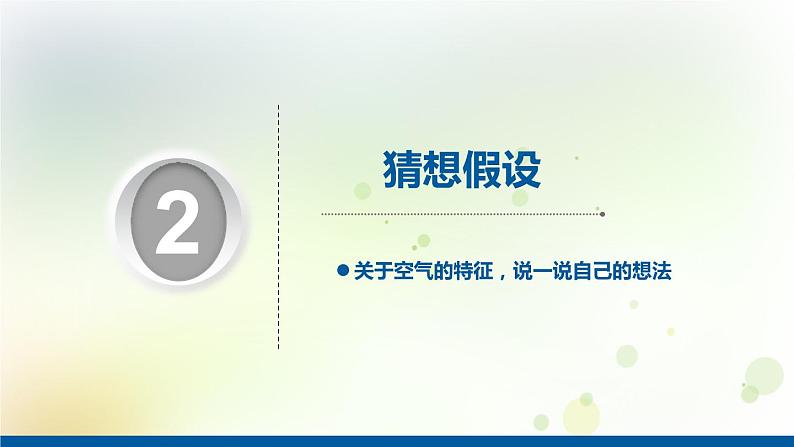 2

猜想假设

● 关于空气的特征，说一说自己的想法